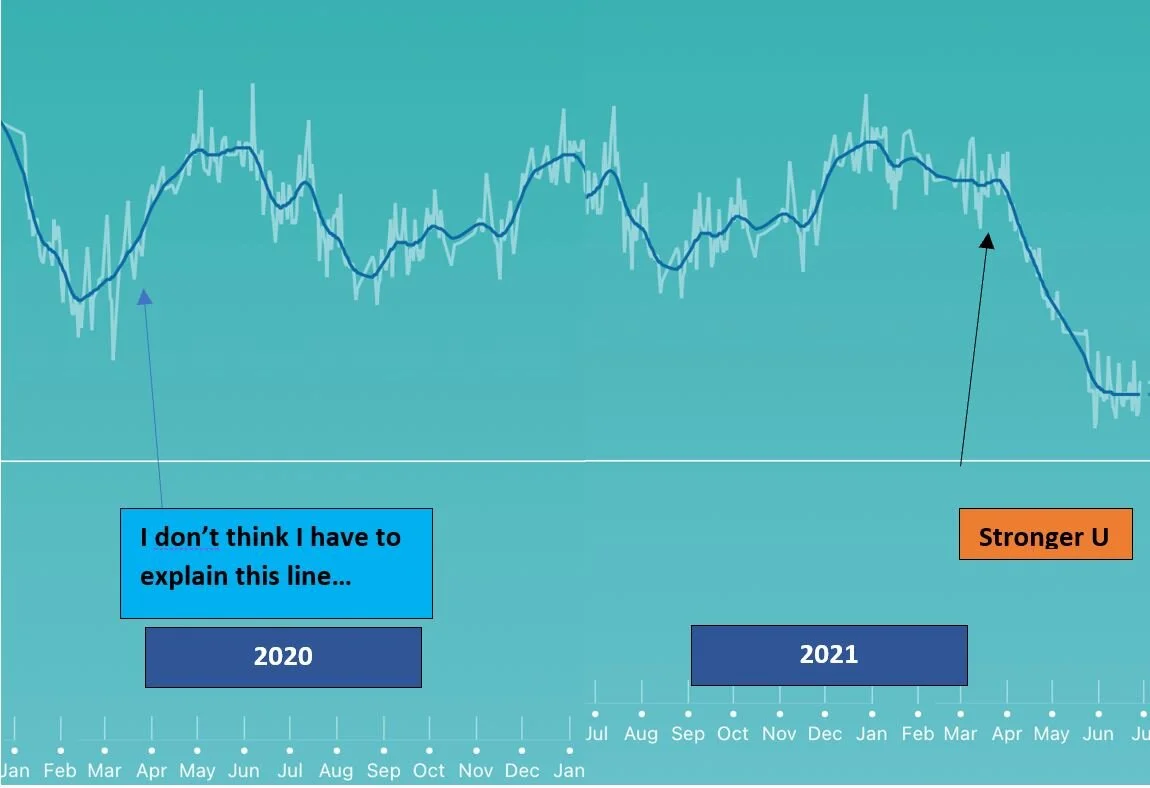 I don't think I have to explain this line…

Stronger U

2020

2021

Jul Aug Sep Oct Nov Dec Jan Feb Mar Apr May Jun Ju

Jan Feb Mar Apr May Jun Jul Aug Sep Oct Nov Dec Jan